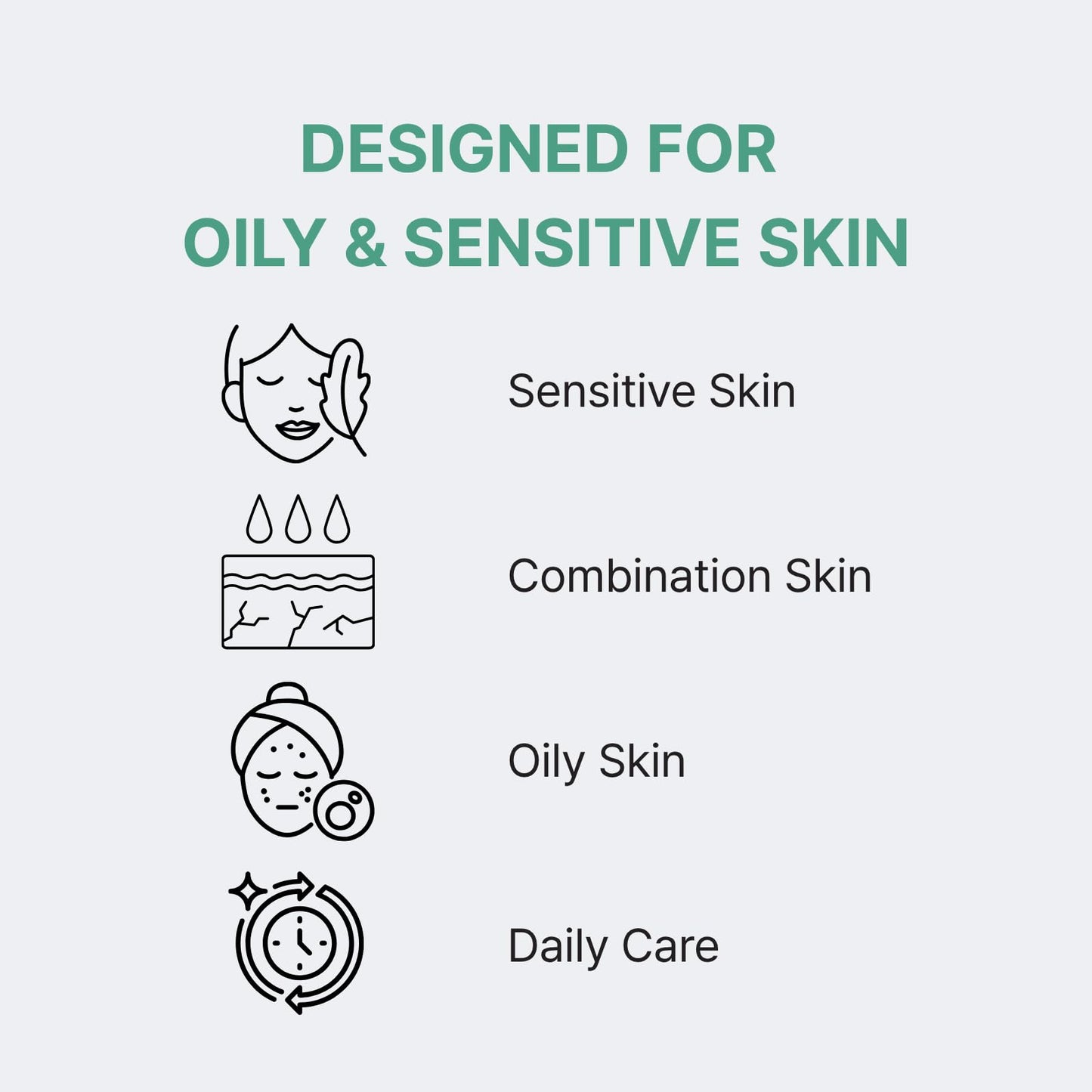 DESIGNED FOR
OILY & SENSITIVE SKIN

Sensitive Skin

Combination Skin

Oily Skin

Daily Care